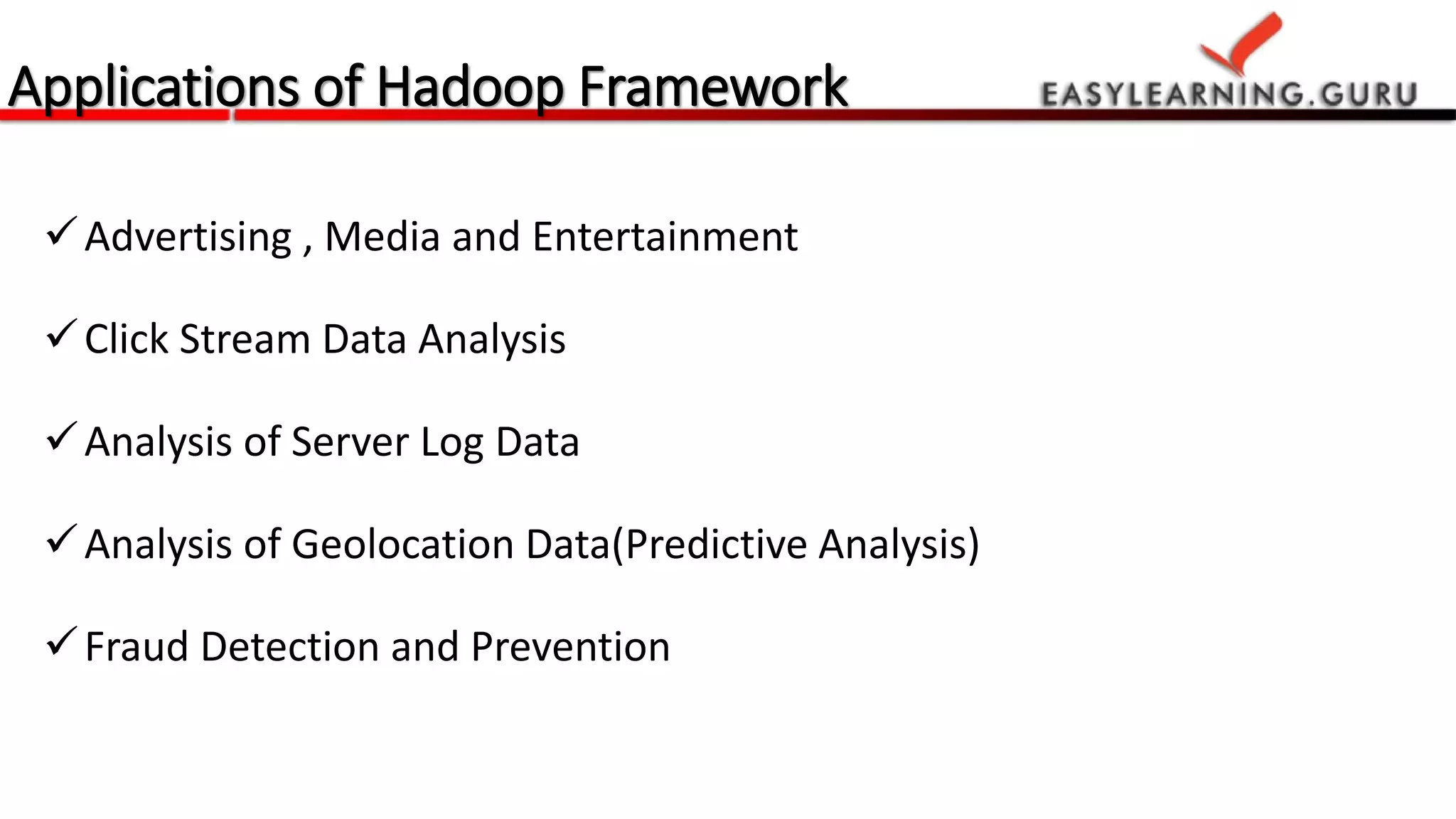 Applications of Hadoop Framework

EASYLEARNING.GURU

✓ Advertising , Media and Entertainment

✓ Click Stream Data Analysis

✓ Analysis of Server Log Data

✓ Analysis of Geolocation Data(Predictive Analysis)

✓ Fraud Detection and Prevention